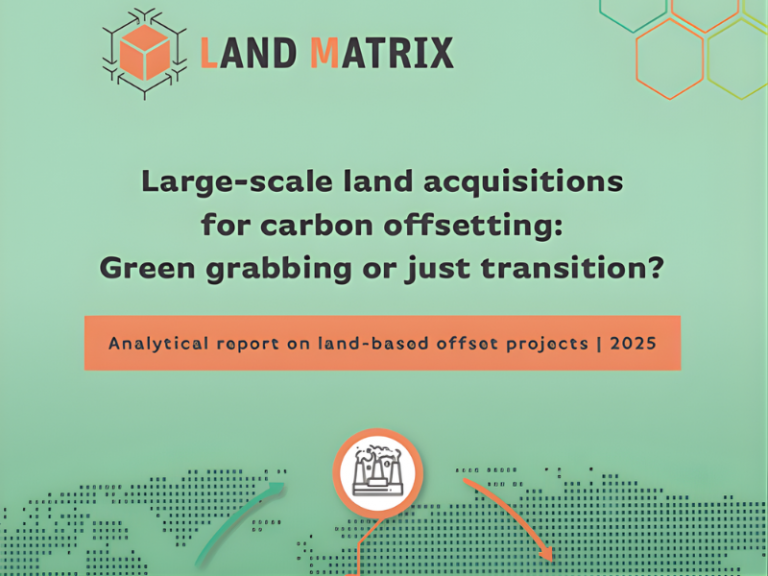 LAND MATRIX

Large-scale land acquisitions for carbon offsetting: Green grabbing or just transition?

Analytical report on land-based offset projects | 2025